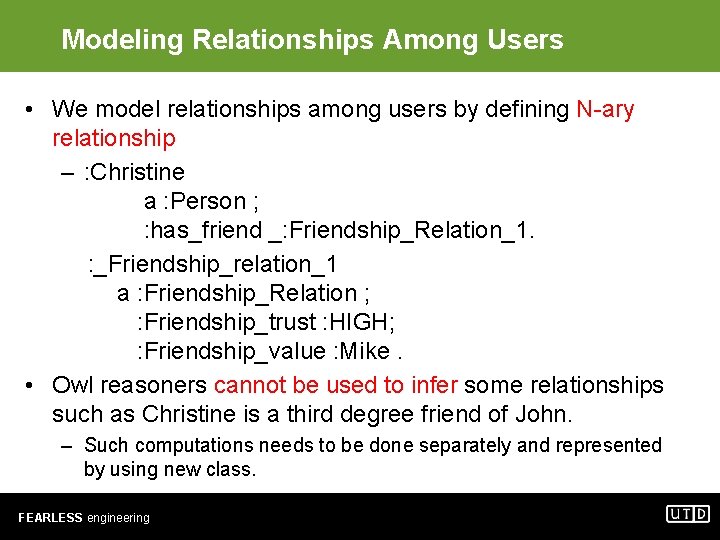 Modeling Relationships Among Users

• We model relationships among users by defining N-ary relationship

– :Christine
a :Person ;
:has_friend _:Friendship_Relation_1.

:_Friendship_relation_1
a :Friendship_Relation ;
:Friendship_trust :HIGH;
:Friendship_value :Mike .

• Owl reasoners cannot be used to infer some relationships such as Christine is a third degree friend of John.

– Such computations needs to be done separately and represented by using new class.

FEARLESS engineering

UTD